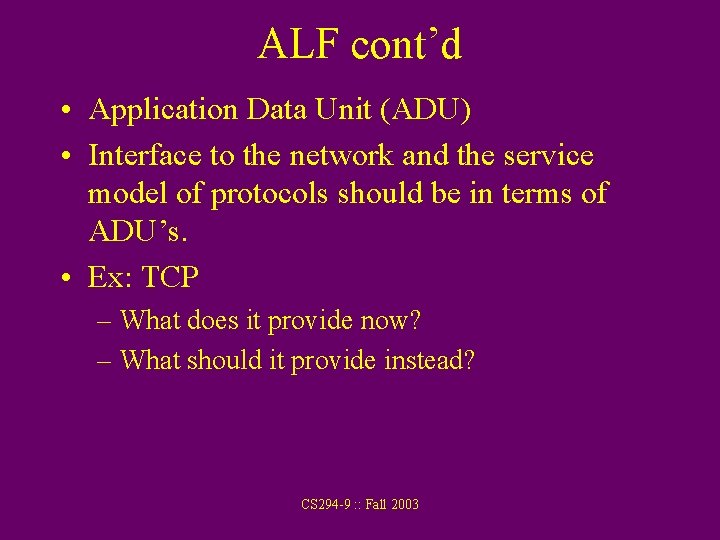 ALF cont’d

• Application Data Unit (ADU)

• Interface to the network and the service model of protocols should be in terms of ADU’s.

• Ex: TCP

– What does it provide now?

– What should it provide instead?

CS294-9 :: Fall 2003